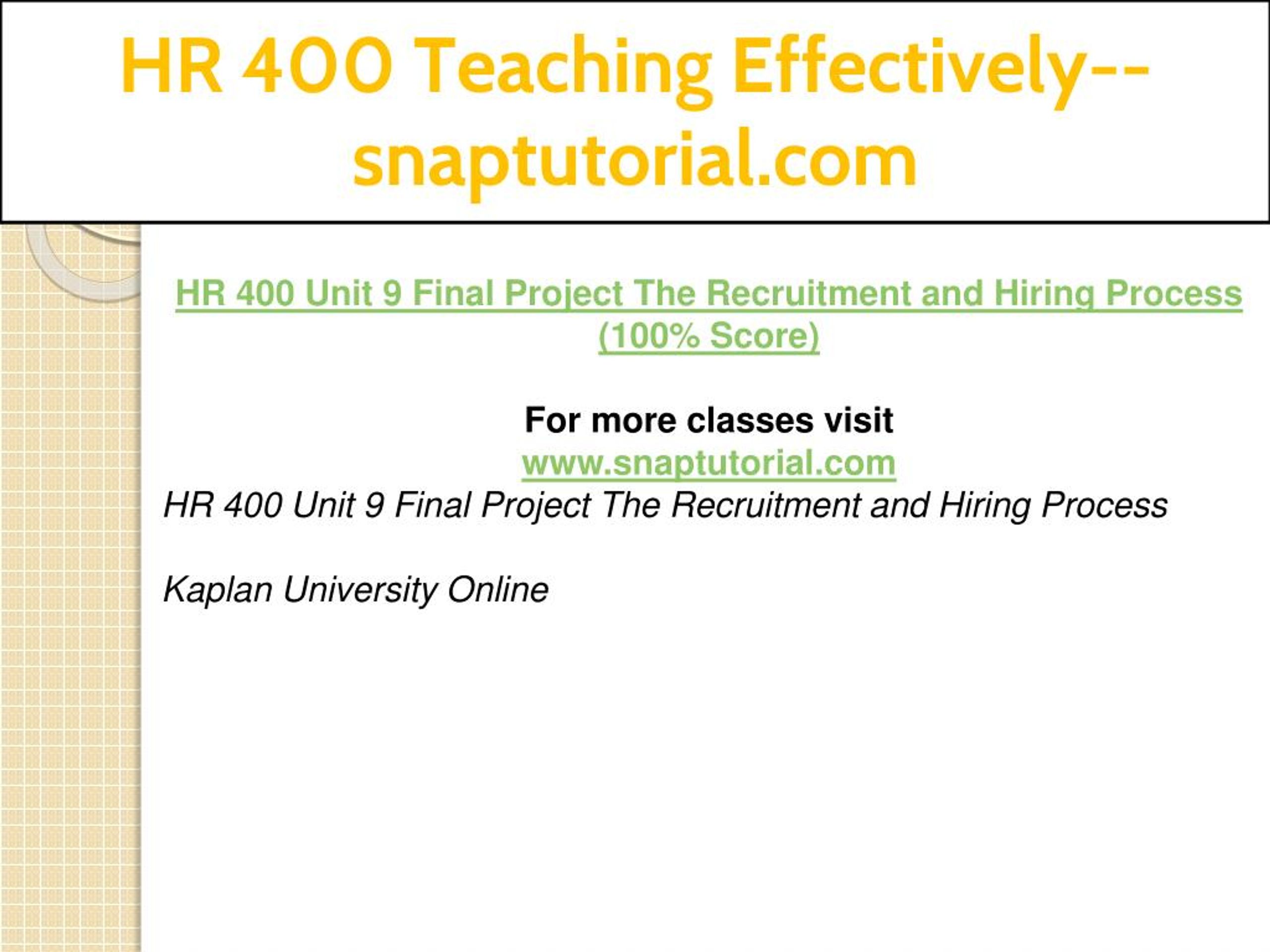 HR 400 Teaching Effectively--snaptutorial.com

HR 400 Unit 9 Final Project The Recruitment and Hiring Process (100% Score)

For more classes visit
www.snaptutorial.com
HR 400 Unit 9 Final Project The Recruitment and Hiring Process

Kaplan University Online